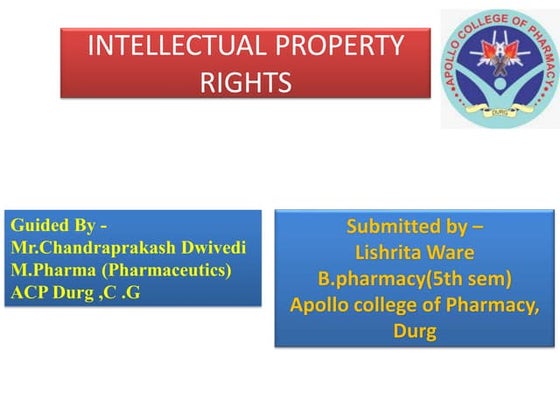 INTELLECTUAL PROPERTY RIGHTS

APOLLO COLLEGE OF PHARMACY

DURG

Guided By -
Mr.Chandraprakash Dwivedi
M.Pharma (Pharmaceutics)
ACP Durg ,C .G

Submitted by –
Lishrita Ware
B.pharmacy(5th sem)
Apollo college of Pharmacy,
Durg